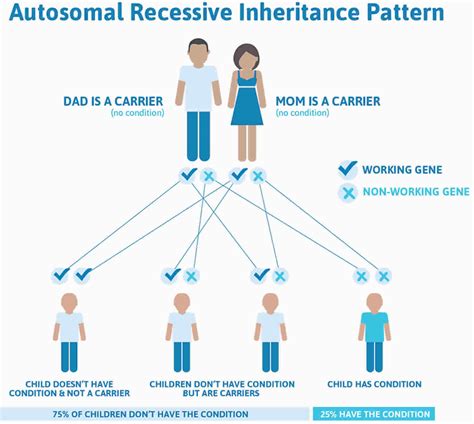 Autosomal Recessive Inheritance Pattern

DAD IS A CARRIER
(no condition)

MOM IS A CARRIER
(no condition)

WORKING GENE

NON-WORKING GENE

CHILD DOESN'T HAVE CONDITION & NOT A CARRIER

CHILDREN DON'T HAVE CONDITION BUT ARE CARRIERS

CHILD HAS CONDITION

75% OF CHILDREN DON'T HAVE THE CONDITION

25% HAVE THE CONDITION